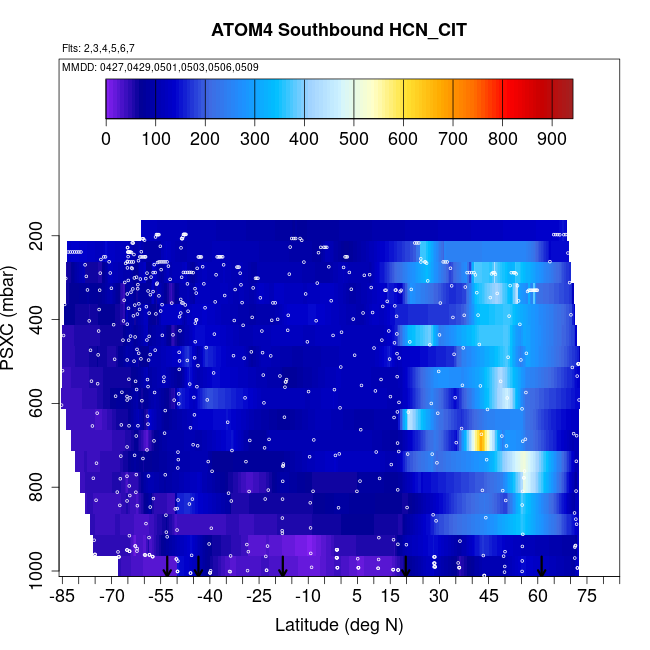 ATOM4 Southbound HCN_CIT

Flts: 2,3,4,5,6,7

MMDD: 0427,0429,0501,0503,0506,0509

0 100 200 300 400 500 600 700 800 900

PSXC (mbar)

200
400
600
800
1000

-85 -70 -55 -40 -25 -10 5 15 30 45 60 75

Latitude (deg N)